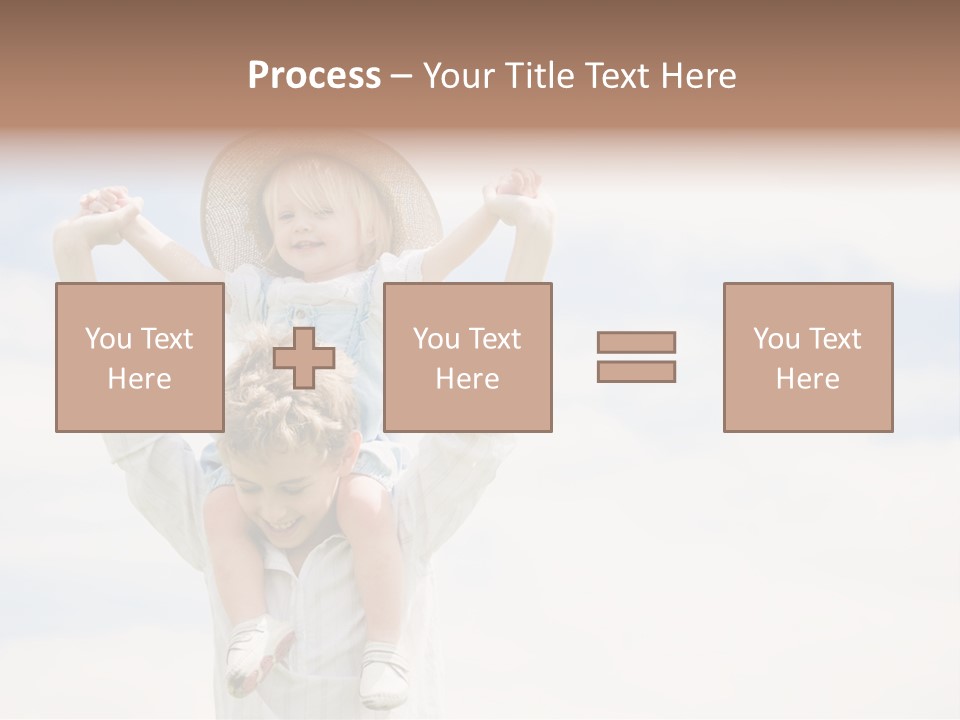 Process – Your Title Text Here

You Text Here

You Text Here

You Text Here